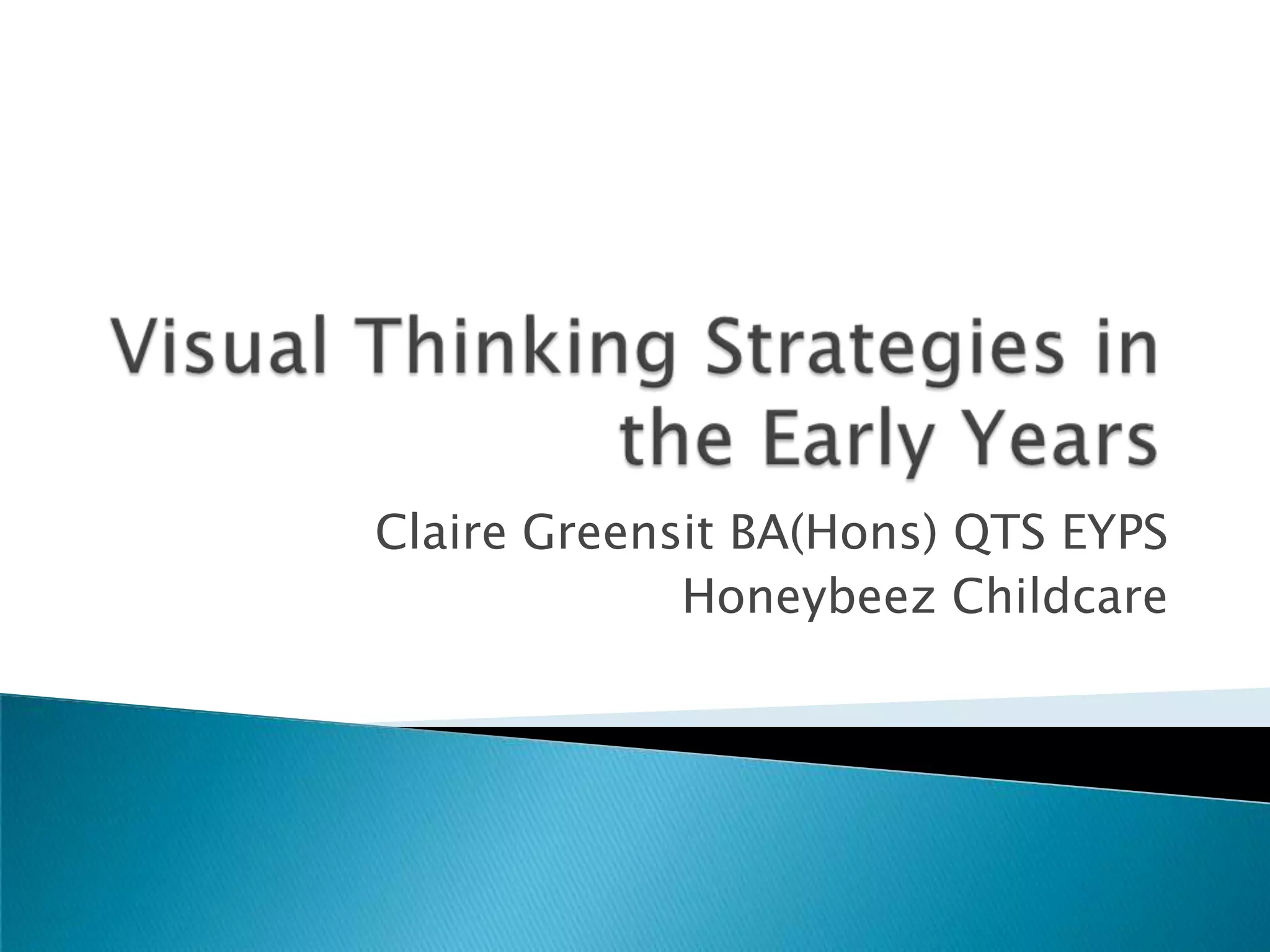 Visual Thinking Strategies in the Early Years

Claire Greensit BA(Hons) QTS EYPS
Honeybeez Childcare